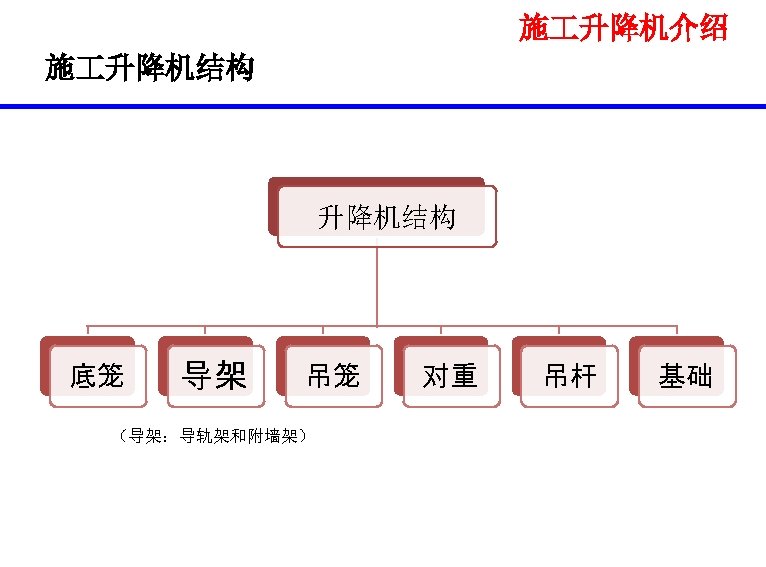 施工升降机介绍

施工升降机结构

升降机结构

底笼

导架

吊笼

对重

吊杆

基础

（导架：导轨架和附墙架）